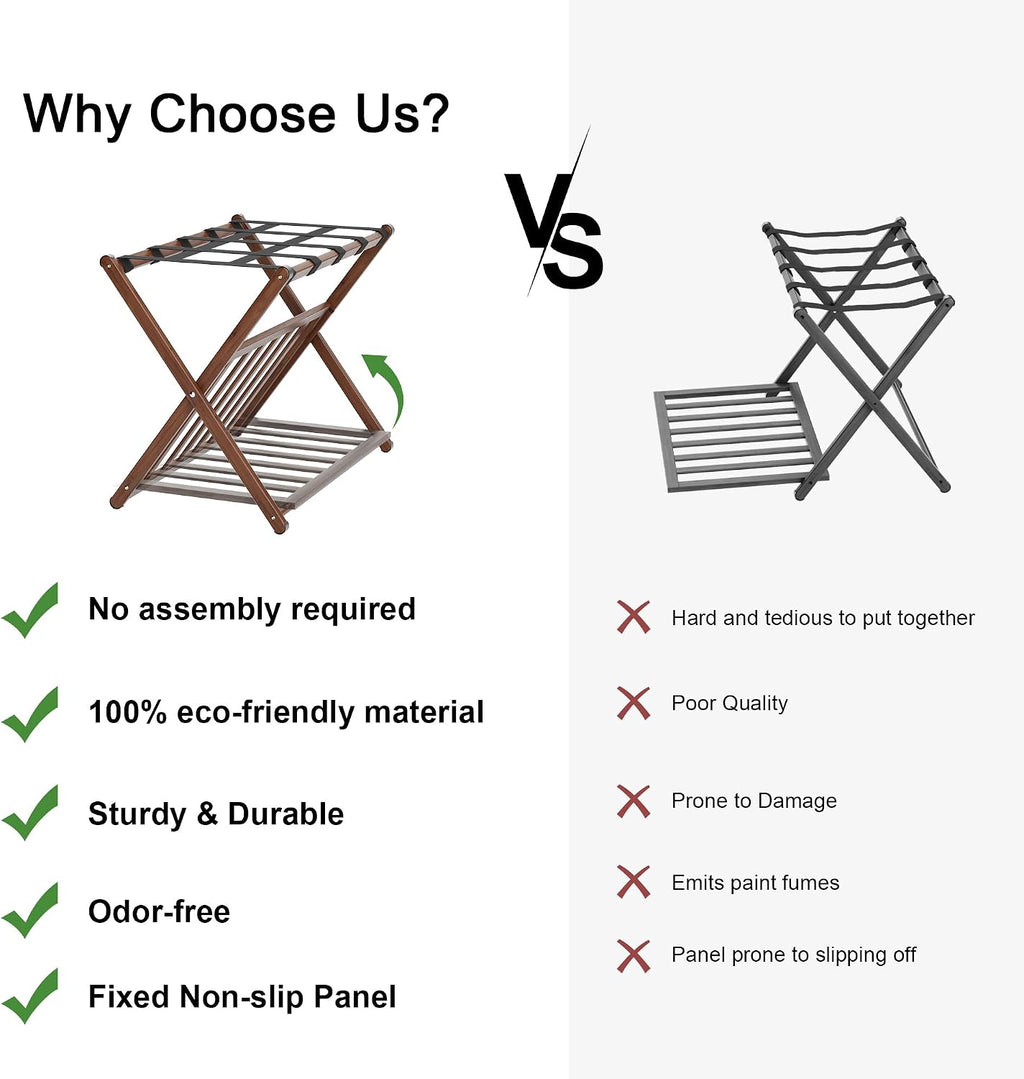 Why Choose Us?

VS

No assembly required

100% eco-friendly material

Sturdy & Durable

Odor-free

Fixed Non-slip Panel

Hard and tedious to put together

Poor Quality

Prone to Damage

Emits paint fumes

Panel prone to slipping off